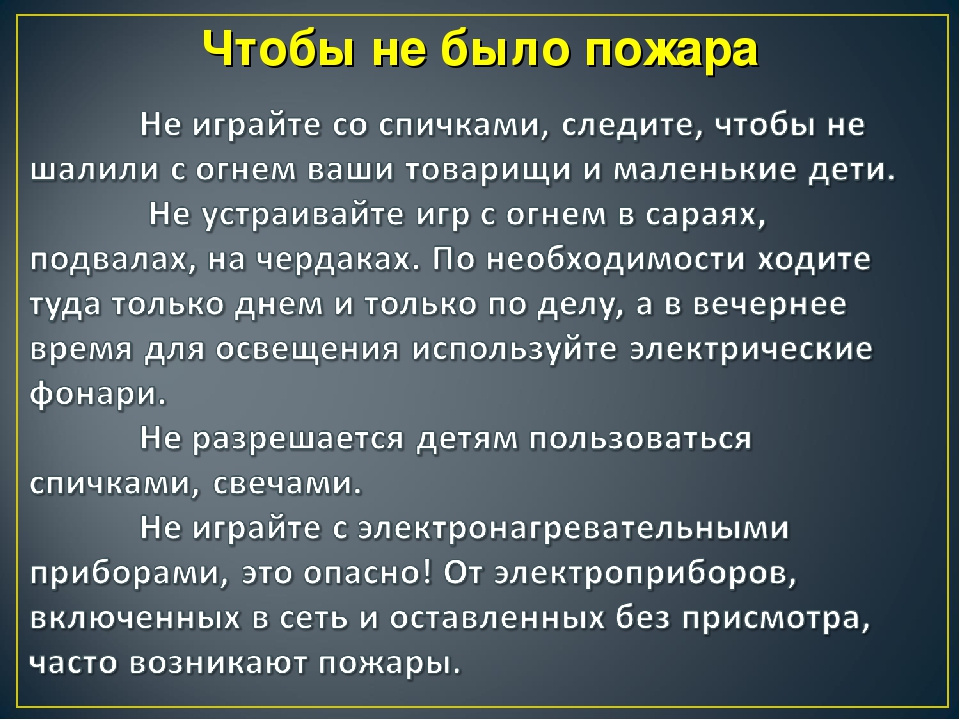 Чтобы не было пожара

Не играйте со спичками, следите, чтобы не шалили с огнем ваши товарищи и маленькие дети.

Не устраивайте игр с огнем в сараях, подвалах, на чердаках. По необходимости ходите туда только днем и только по делу, а в вечернее время для освещения используйте электрические фонари.

Не разрешается детям пользоваться спичками, свечами.

Не играйте с электронагревательными приборами, это опасно! От электроприборов, включенных в сеть и оставленных без присмотра, часто возникают пожары.